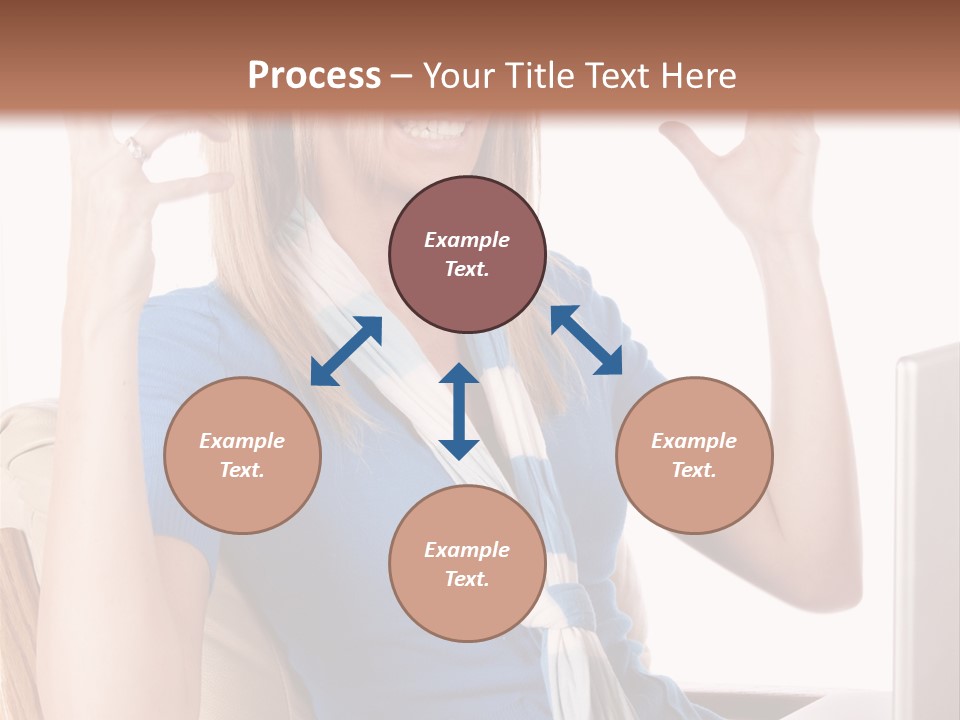 Process – Your Title Text Here

Example Text.

Example Text.

Example Text.

Example Text.